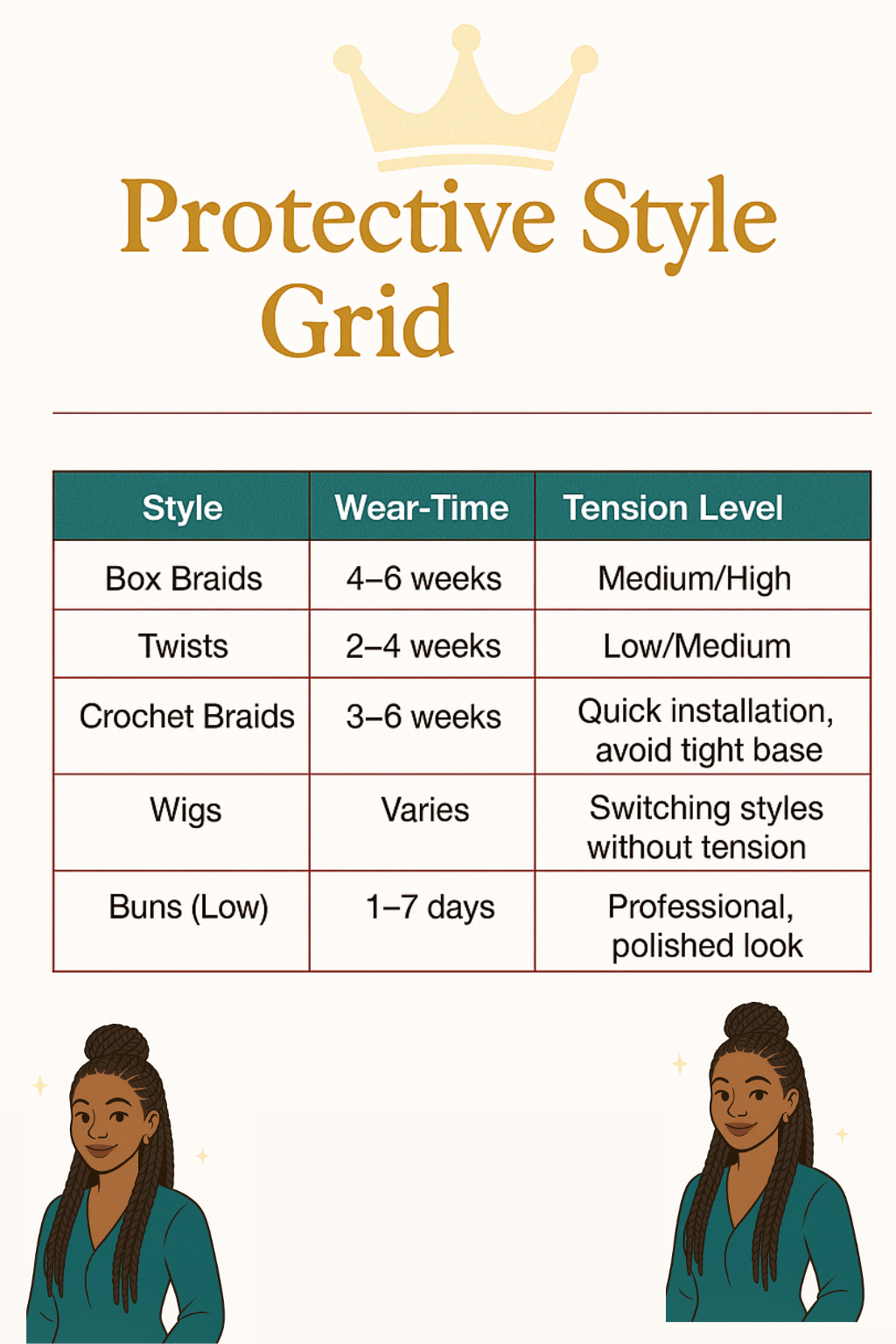 Protective Style Grid

| Style | Wear-Time | Tension Level |
|---|---|---|
| Box Braids | 4–6 weeks | Medium/High |
| Twists | 2–4 weeks | Low/Medium |
| Crochet Braids | 3–6 weeks | Quick installation, avoid tight base |
| Wigs | Varies | Switching styles without tension |
| Buns (Low) | 1–7 days | Professional, polished look |